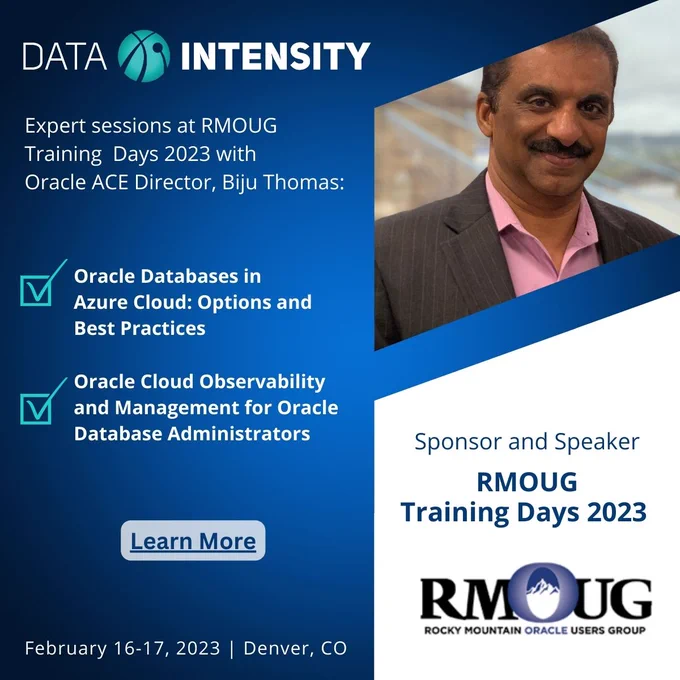 DATA INTENSITY

Expert sessions at RMOUG Training Days 2023 with Oracle ACE Director, Biju Thomas:

Oracle Databases in Azure Cloud: Options and Best Practices

Oracle Cloud Observability and Management for Oracle Database Administrators

Learn More

February 16-17, 2023 | Denver, CO

Sponsor and Speaker

RMOUG Training Days 2023

RMOUG
ROCKY MOUNTAIN ORACLE USERS GROUP